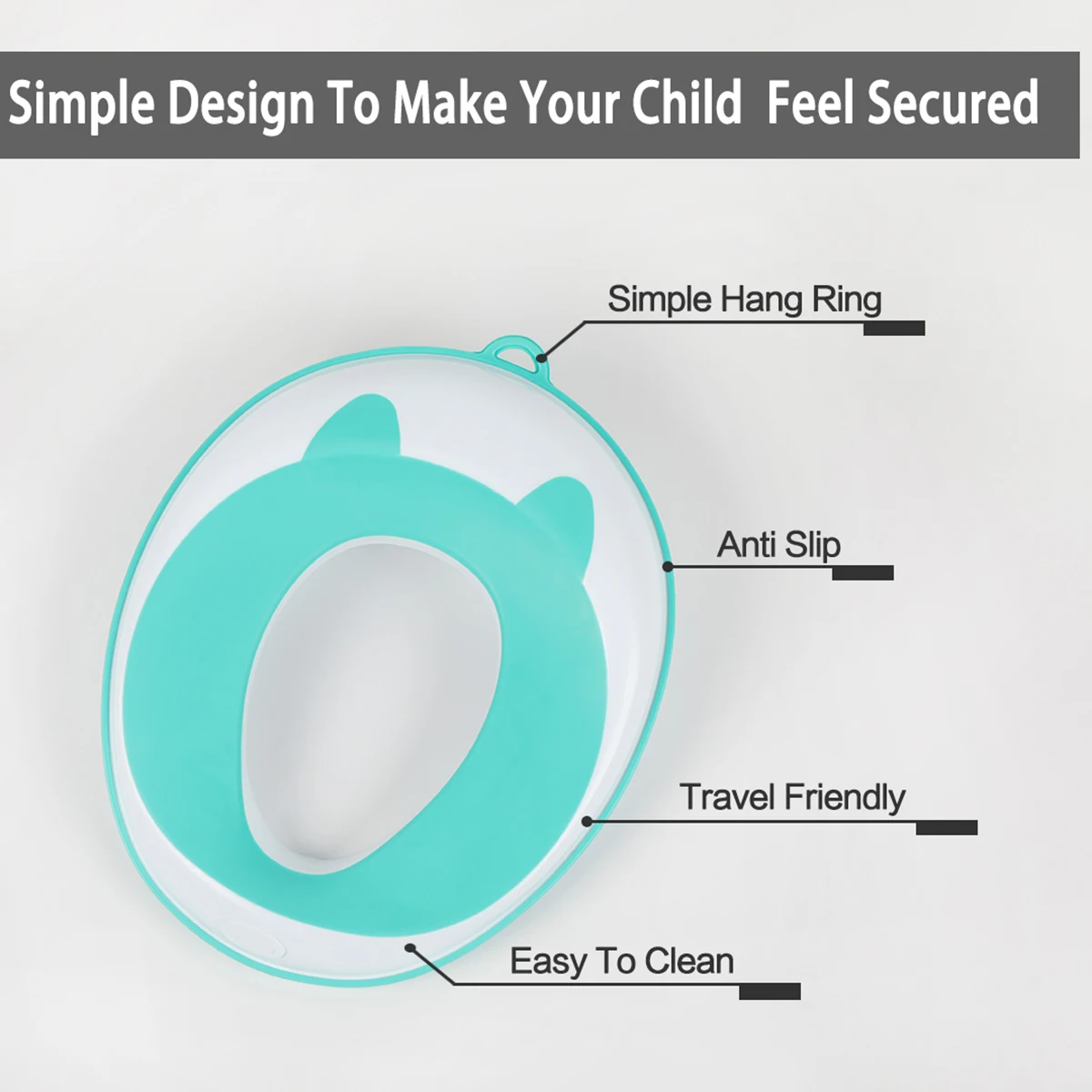 Simple Design To Make Your Child  Feel Secured

Simple Hang Ring

Anti Slip

Travel Friendly

Easy To Clean